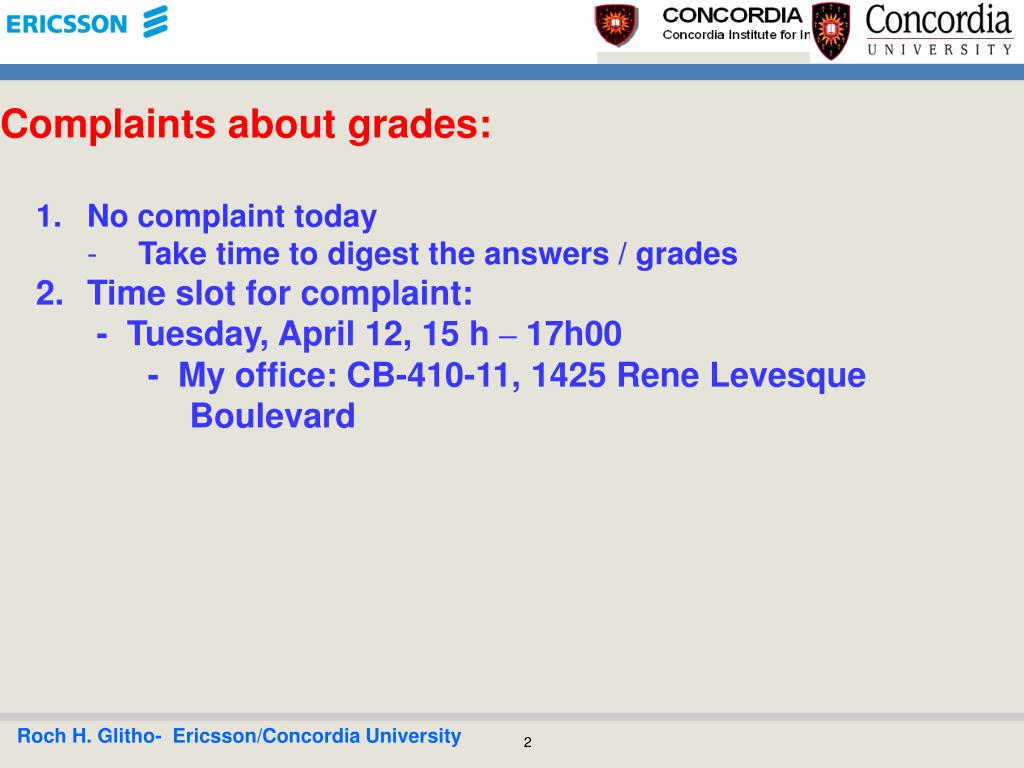 ERICSSON

CONCORDIA
Concordia Institute for In

Concordia
UNIVERSITY

Complaints about grades:

1. No complaint today
- Take time to digest the answers / grades
2. Time slot for complaint:
- Tuesday, April 12, 15 h – 17h00
- My office: CB-410-11, 1425 Rene Levesque Boulevard

Roch H. Glitho- Ericsson/Concordia University

2